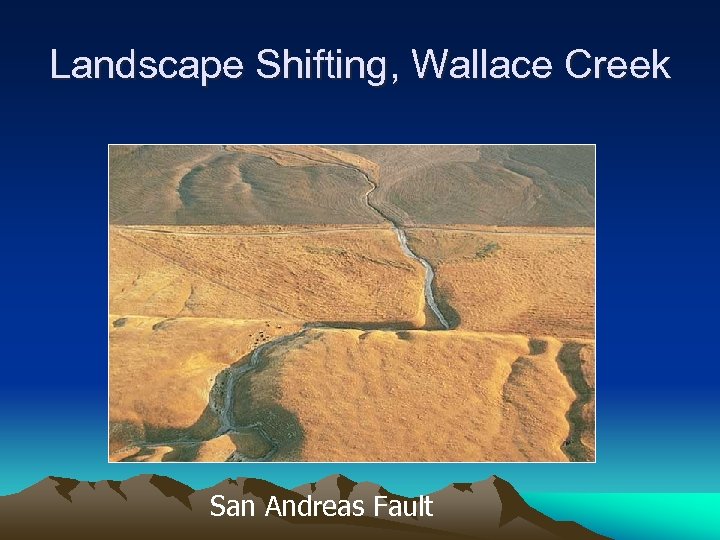 Landscape Shifting, Wallace Creek

San Andreas Fault